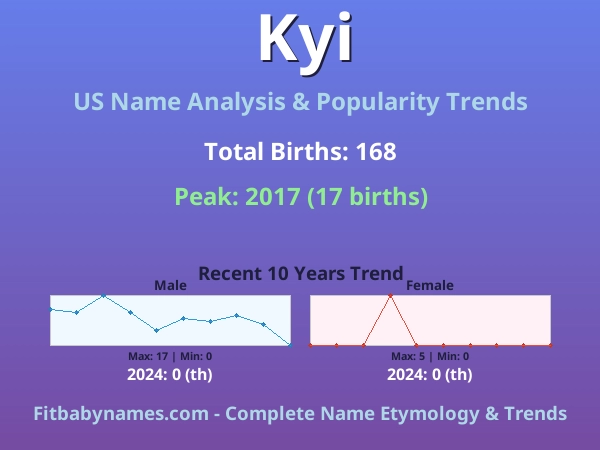 Kyi

US Name Analysis & Popularity Trends

Total Births: 168

Peak: 2017 (17 births)

Recent 10 Years Trend

Male

Max: 17 | Min: 0

2024: 0 (th)

Female

Max: 5 | Min: 0

2024: 0 (th)

Fitbabynames.com - Complete Name Etymology & Trends